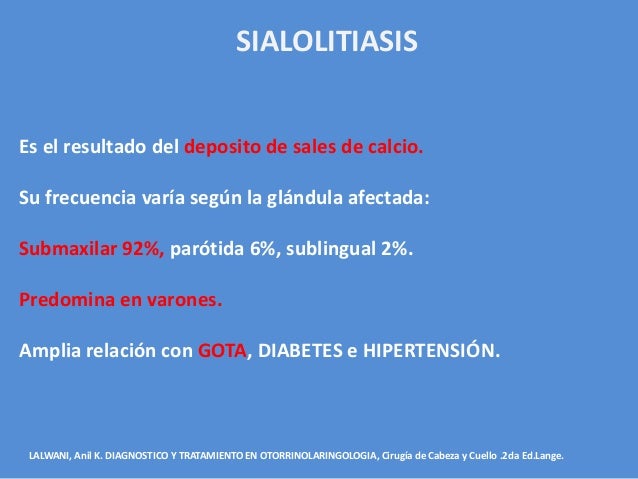 SIALOLITIASIS

Es el resultado del deposito de sales de calcio.

Su frecuencia varía según la glándula afectada:

Submaxilar 92%, parótida 6%, sublingual 2%.

Predomina en varones.

Amplia relación con GOTA, DIABETES e HIPERTENSIÓN.

LALWANI, Anil K. DIAGNOSTICO Y TRATAMIENTO EN OTORRINOLARINGOLOGIA, Cirugía de Cabeza y Cuello .2da Ed.Lange.